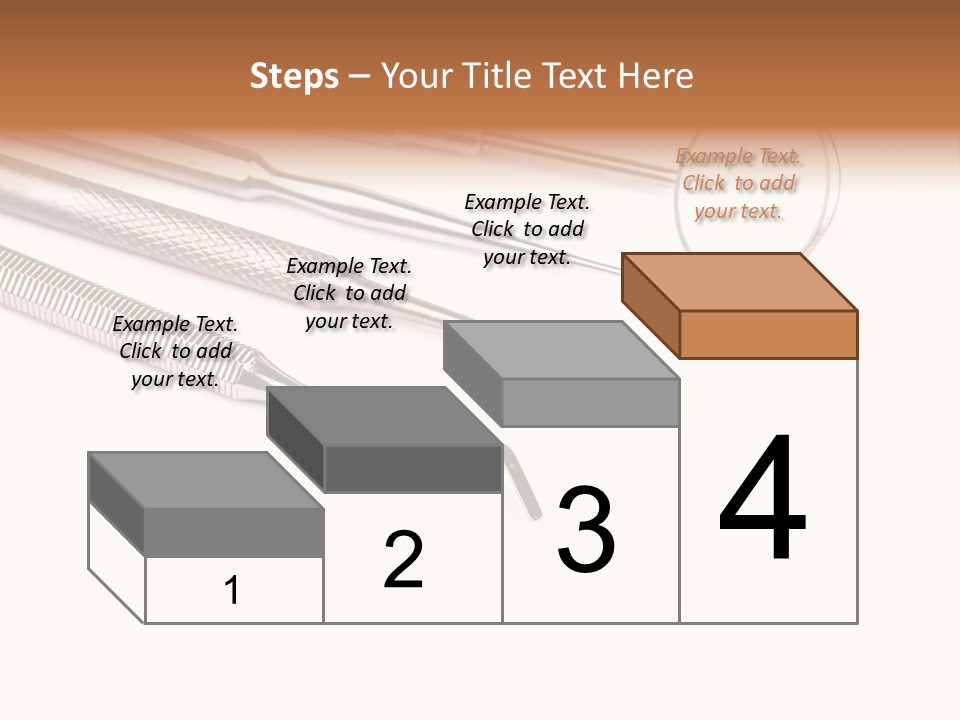 Steps – Your Title Text Here

Example Text. Click to add your text.

Example Text. Click to add your text.

Example Text. Click to add your text.

Example Text. Click to add your text.

1

2

3

4